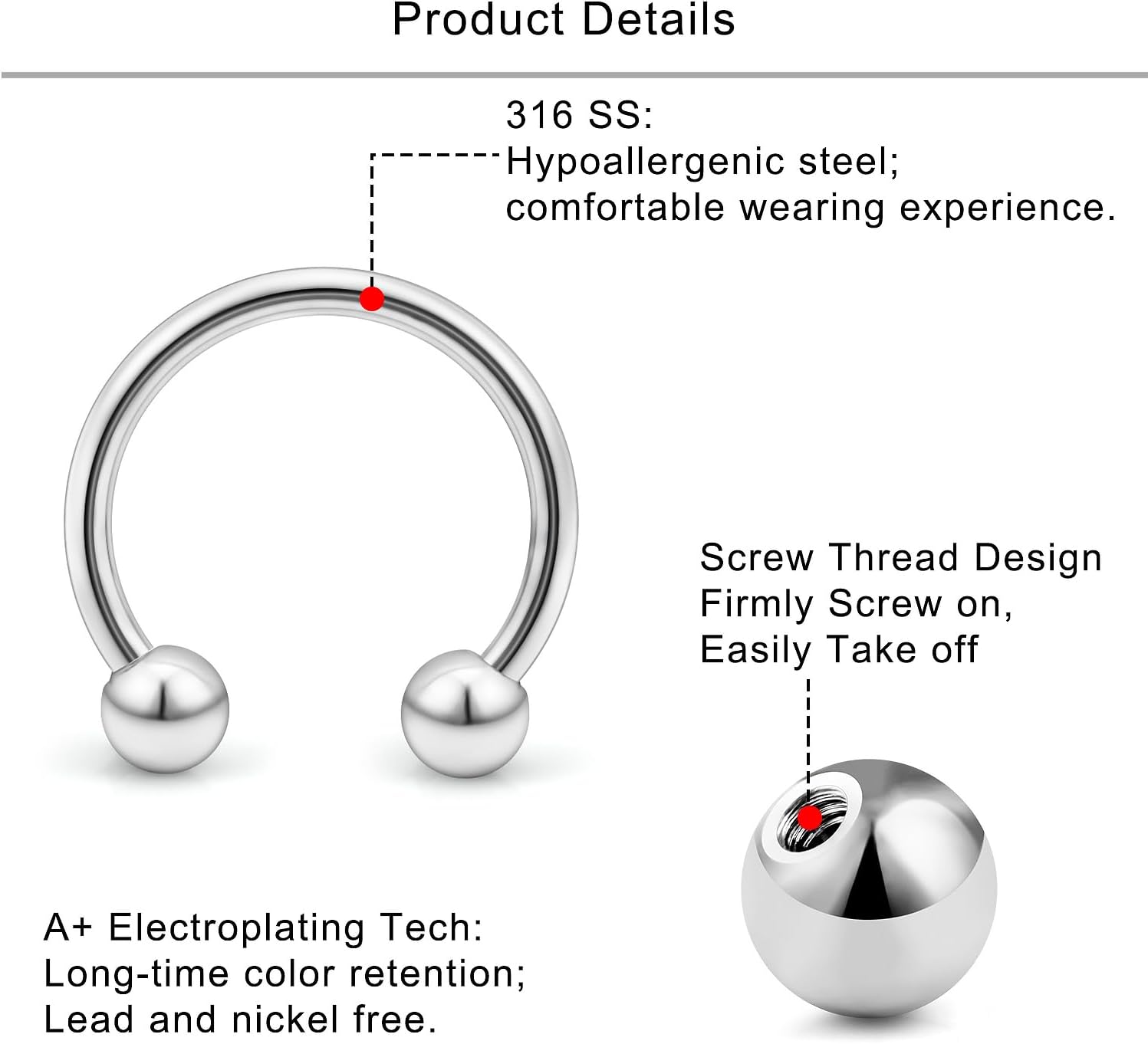 Product Details

316 SS:
Hypoallergenic steel;
comfortable wearing experience.

Screw Thread Design
Firmly Screw on,
Easily Take off

A+ Electroplating Tech:
Long-time color retention;
Lead and nickel free.